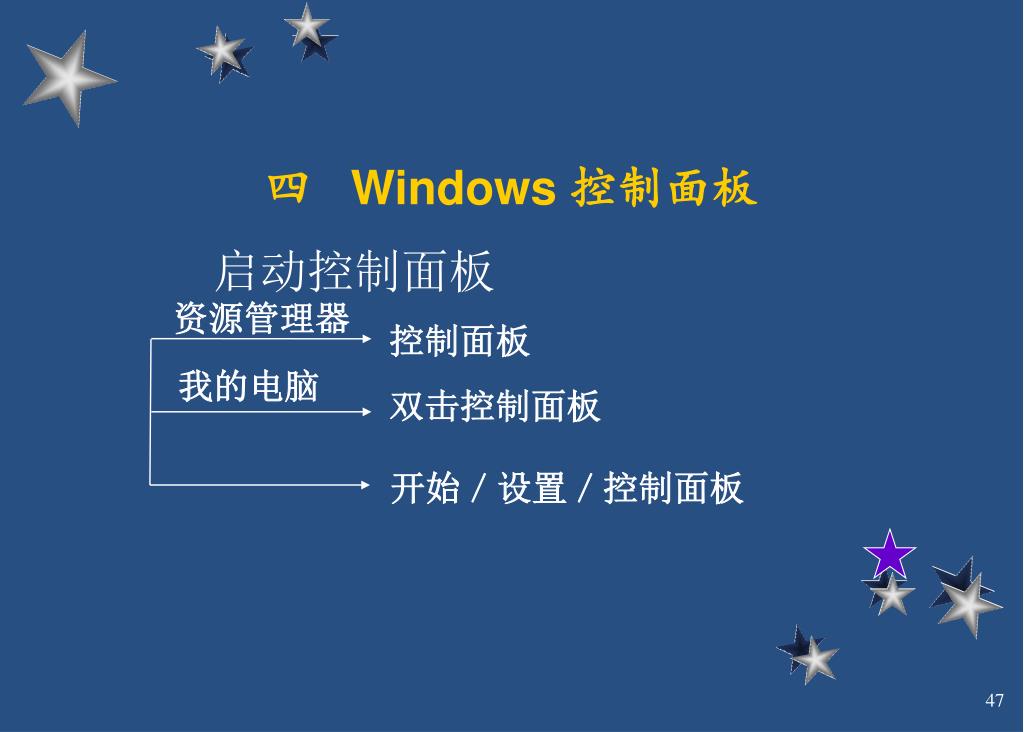 四 Windows 控制面板

启动控制面板

资源管理器

控制面板

我的电脑

双击控制面板

开始 / 设置 / 控制面板

47